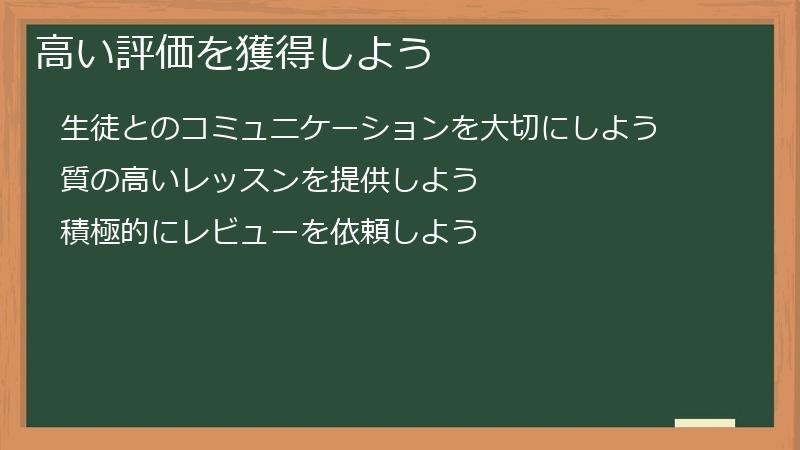 高い評価を獲得しよう

生徒とのコミュニケーションを大切にしよう

質の高いレッスンを提供しよう

積極的にレビューを依頼しよう